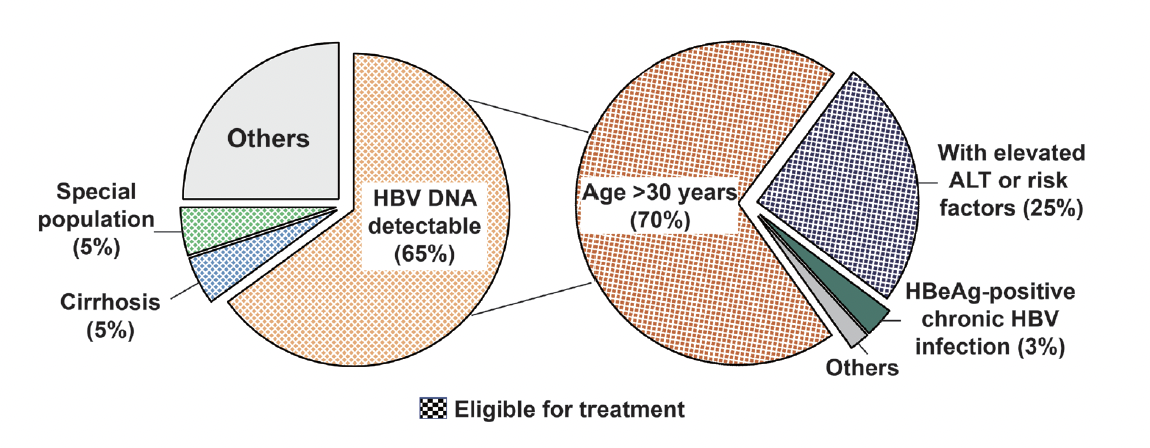 Others

Special population (5%)

Cirrhosis (5%)

HBV DNA detectable (65%)

Age >30 years (70%)

With elevated ALT or risk factors (25%)

HBeAg-positive chronic HBV infection (3%)

Others

Eligible for treatment